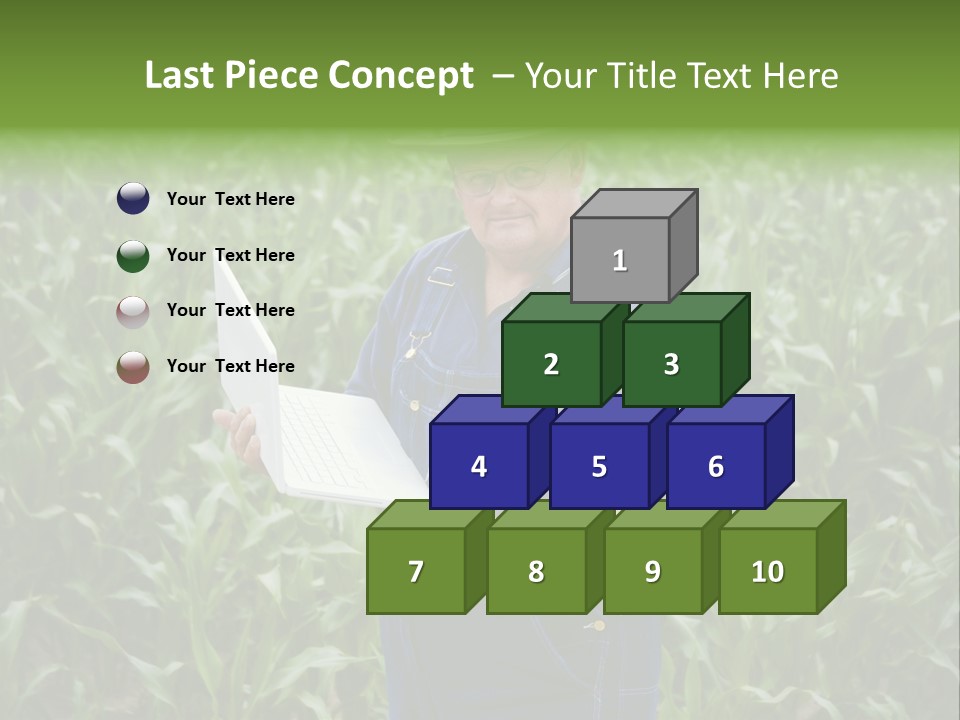 Last Piece Concept – Your Title Text Here

Your Text Here

Your Text Here

Your Text Here

Your Text Here

1

2

3

4

5

6

7

8

9

10